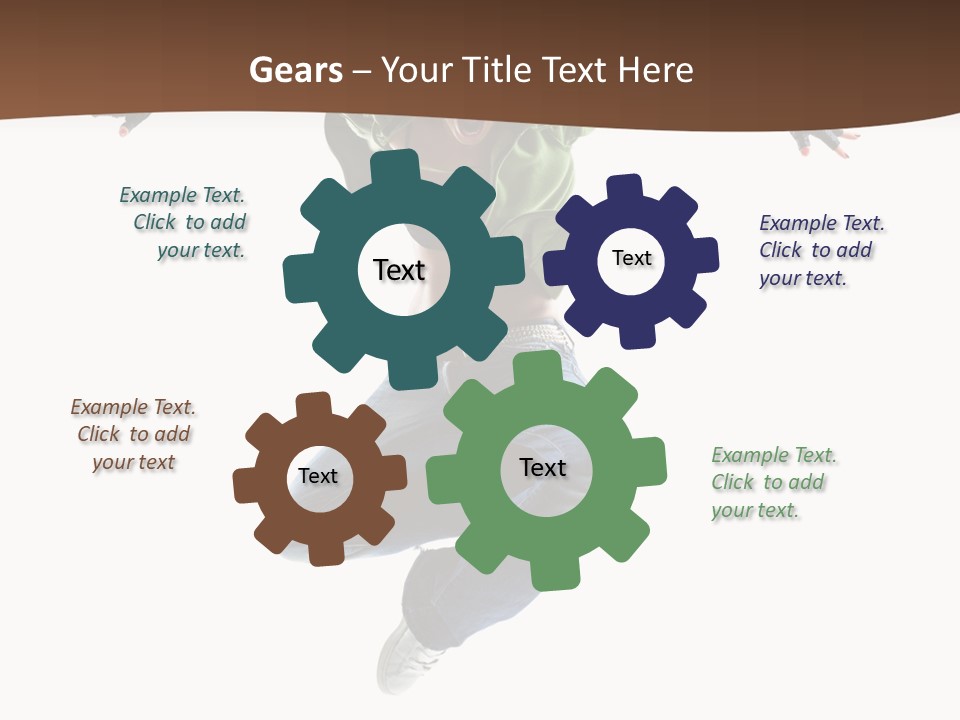 Gears – Your Title Text Here

Example Text. Click to add your text.

Text

Text

Example Text. Click to add your text.

Example Text. Click to add your text

Text

Text

Example Text. Click to add your text.